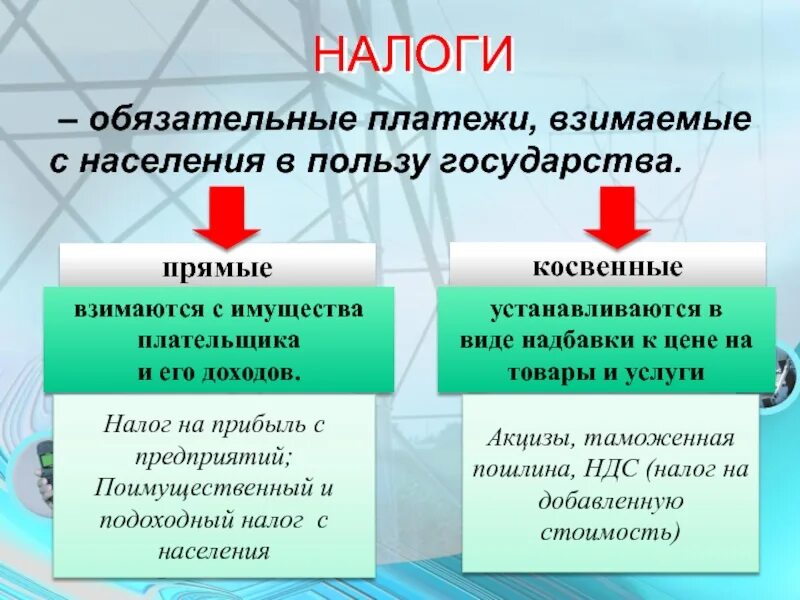 НАЛОГИ

– обязательные платежи, взимаемые с населения в пользу государства.

прямые

взимаются с имущества плательщика и его доходов.

Налог на прибыль с предприятий; Поимущественный и подоходный налог с населения

косвенные

устанавливаются в виде надбавки к цене на товары и услуги

Акцизы, таможенная пошлина, НДС (налог на добавленную стоимость)